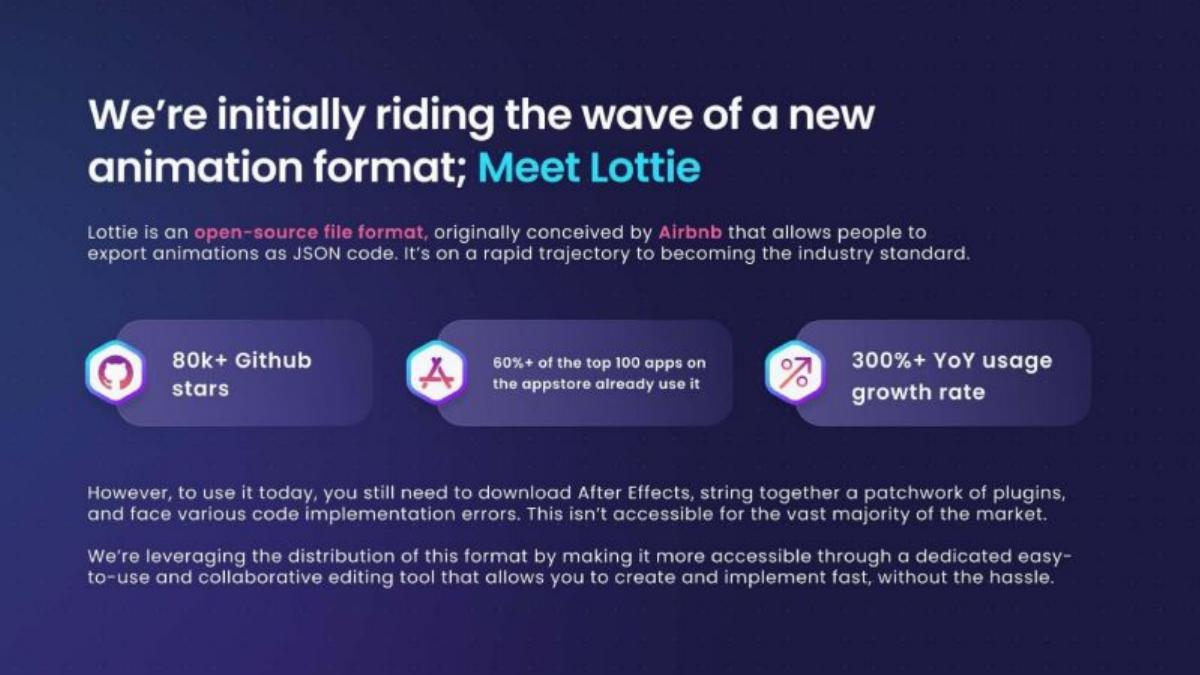 We're initially riding the wave of a new animation format; Meet Lottie

Lottie is an open-source file format, originally conceived by Airbnb that allows people to export animations as JSON code. It's on a rapid trajectory to becoming the industry standard.

80k+ Github stars

60%+ of the top 100 apps on the appstore already use it

300%+ YoY usage growth rate

However, to use it today, you still need to download After Effects, string together a patchwork of plugins, and face various code implementation errors. This isn't accessible for the vast majority of the market.

We're leveraging the distribution of this format by making it more accessible through a dedicated easy-to-use and collaborative editing tool that allows you to create and implement fast, without the hassle.